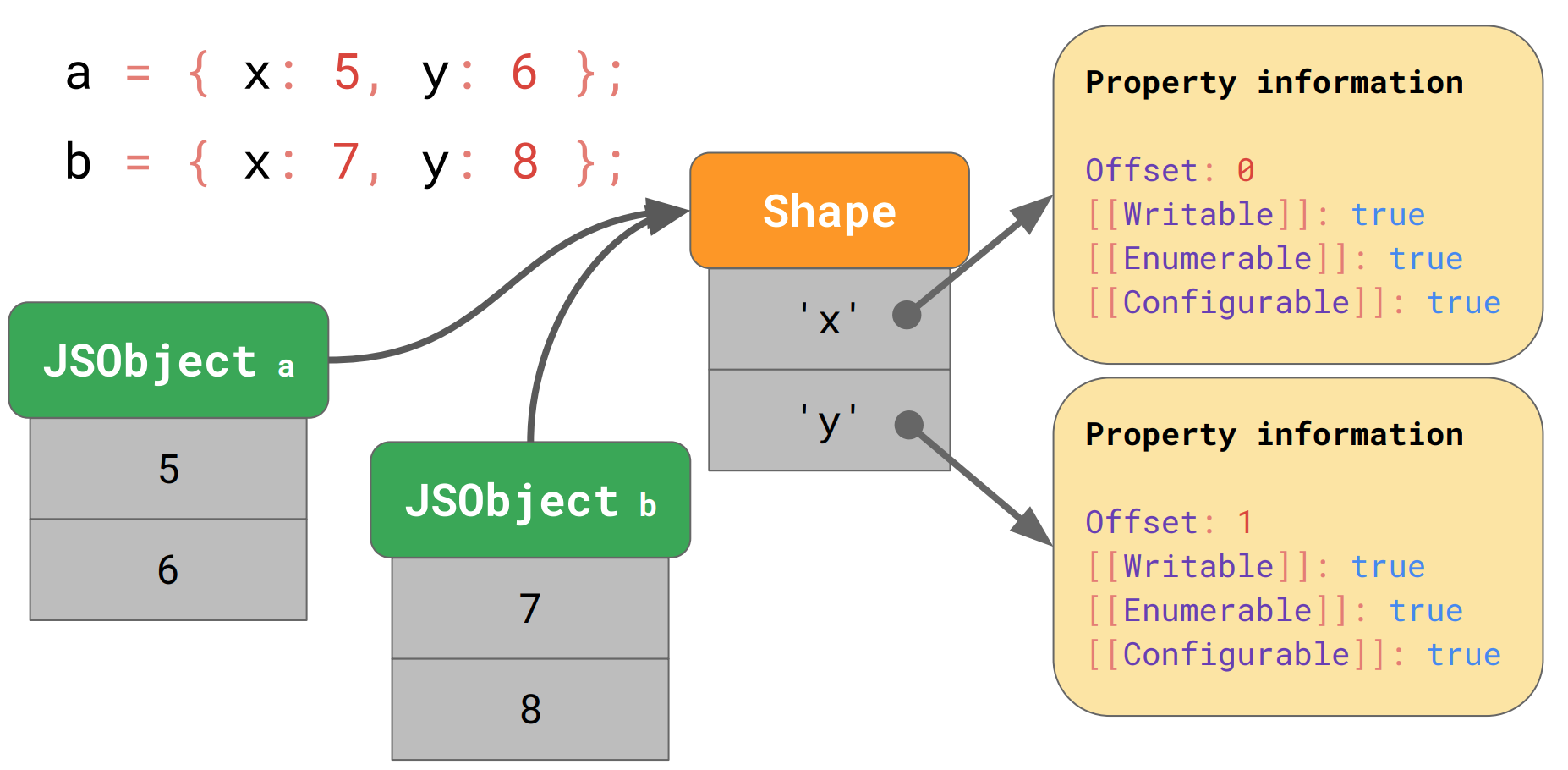 a = { x: 5, y: 6 };
b = { x: 7, y: 8 };

JSObject a

5

6

JSObject b

7

8

Shape

'x'

'y'

Property information

Offset: 0
[[Writable]]: true
[[Enumerable]]: true
[[Configurable]]: true

Property information

Offset: 1
[[Writable]]: true
[[Enumerable]]: true
[[Configurable]]: true